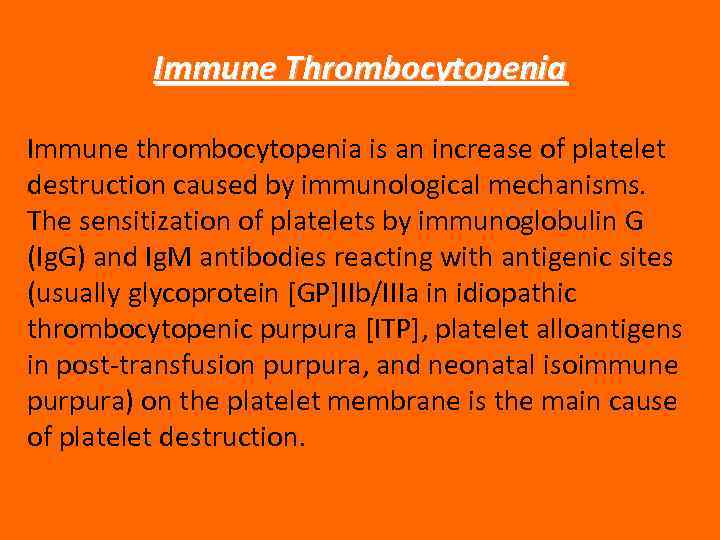 Immune Thrombocytopenia

Immune thrombocytopenia is an increase of platelet destruction caused by immunological mechanisms. The sensitization of platelets by immunoglobulin G (IgG) and IgM antibodies reacting with antigenic sites (usually glycoprotein [GP]IIb/IIIa in idiopathic thrombocytopenic purpura [ITP], platelet alloantigens in post-transfusion purpura, and neonatal isoimmune purpura) on the platelet membrane is the main cause of platelet destruction.